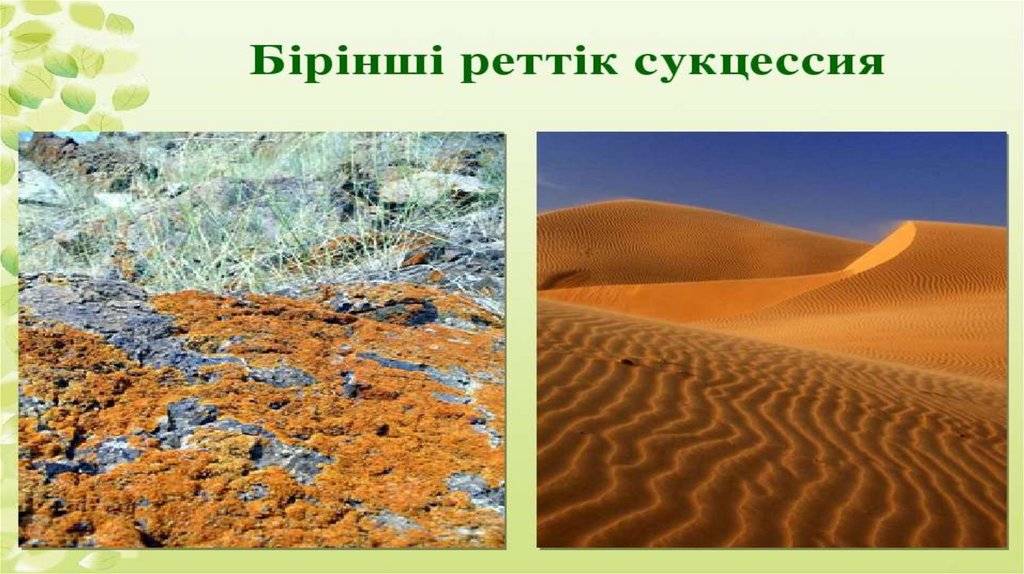 Бірінші реттік сукцессия